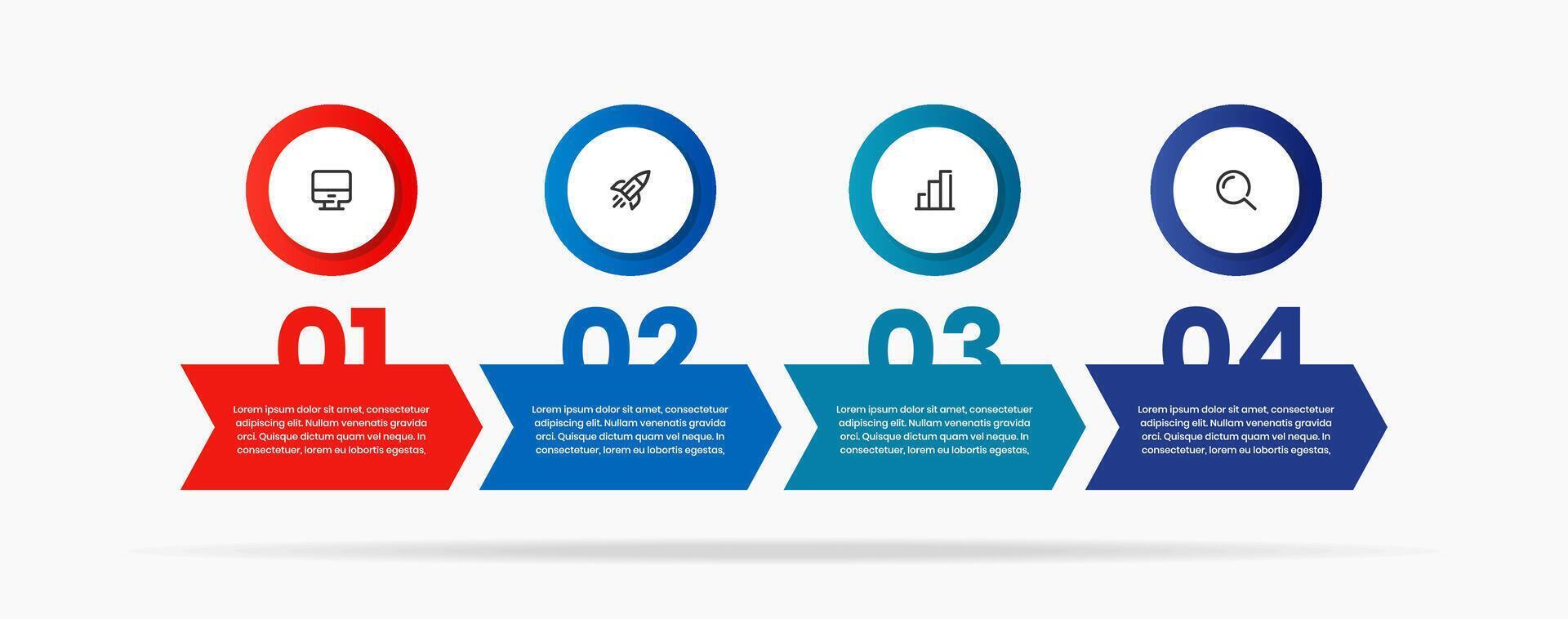 01

Lorem ipsum dolor sit amet, consectetuer adipiscing elit. Nullam venenatis gravida orci. Quisque dictum quam vel neque. In consectetuer, lorem eu lobortis egestas,

02

Lorem ipsum dolor sit amet, consectetuer adipiscing elit. Nullam venenatis gravida orci. Quisque dictum quam vel neque. In consectetuer, lorem eu lobortis egestas,

03

Lorem ipsum dolor sit amet, consectetuer adipiscing elit. Nullam venenatis gravida orci. Quisque dictum quam vel neque. In consectetuer, lorem eu lobortis egestas,

04

Lorem ipsum dolor sit amet, consectetuer adipiscing elit. Nullam venenatis gravida orci. Quisque dictum quam vel neque. In consectetuer, lorem eu lobortis egestas,